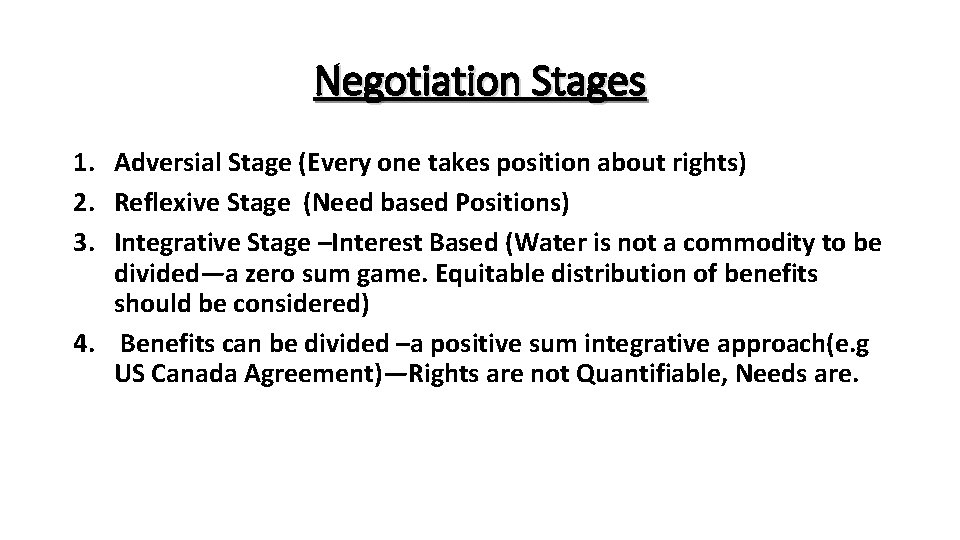 Negotiation Stages

1. Adversial Stage (Every one takes position about rights)
2. Reflexive Stage (Need based Positions)
3. Integrative Stage –Interest Based (Water is not a commodity to be divided—a zero sum game. Equitable distribution of benefits should be considered)
4. Benefits can be divided –a positive sum integrative approach(e.g US Canada Agreement)—Rights are not Quantifiable, Needs are.